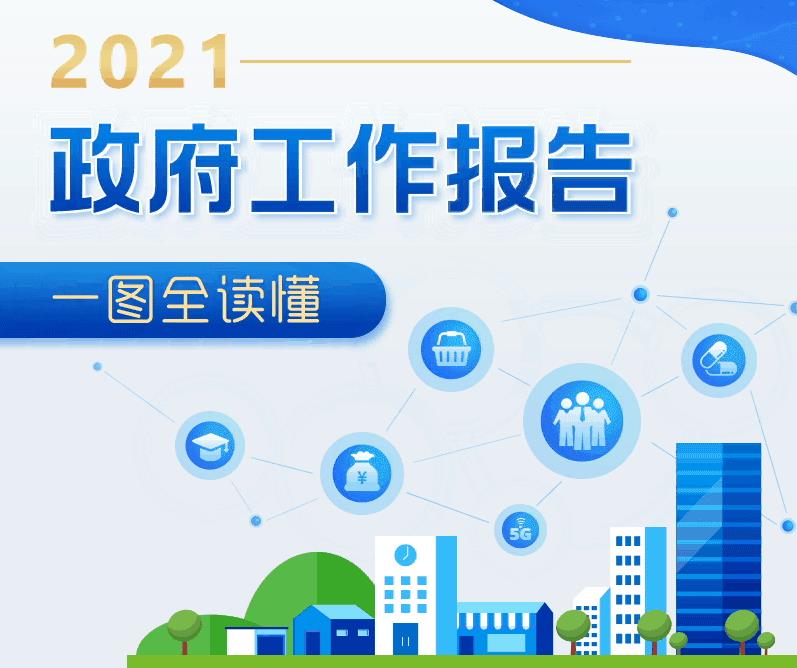 2021
政府工作报告
一图全读懂
¥
5G